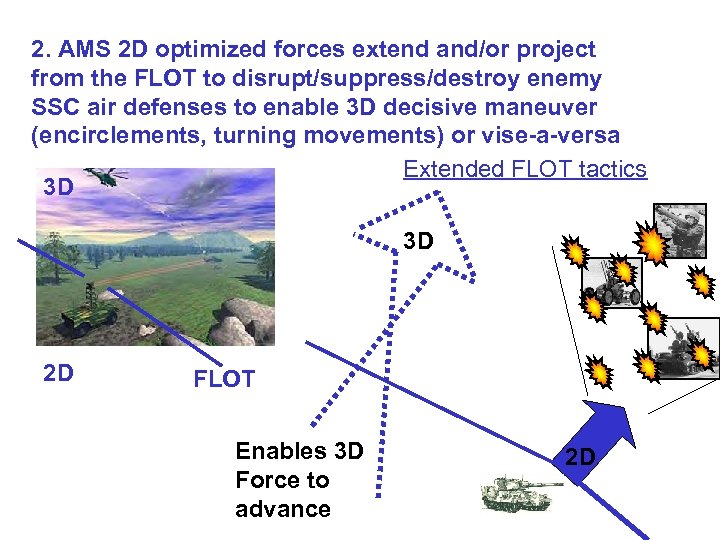 2. AMS 2D optimized forces extend and/or project from the FLOT to disrupt/suppress/destroy enemy SSC air defenses to enable 3D decisive maneuver (encirclements, turning movements) or vise-a-versa

Extended FLOT tactics

3D

2D

FLOT

3D

Enables 3D Force to advance

2D